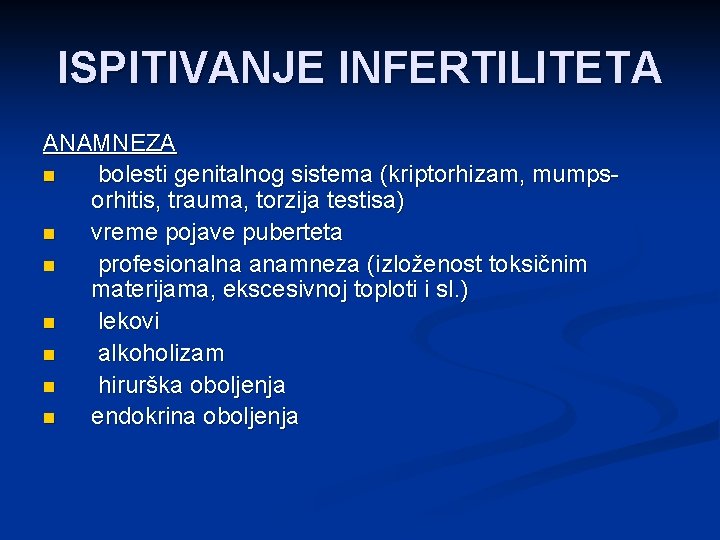 ISPITIVANJE INFERTILITETA

ANAMNEZA

- bolesti genitalnog sistema (kriptorhizam, mumps-orhitis, trauma, torzija testisa)
- vreme pojave puberteta
- profesionalna anamneza (izloženost toksičnim materijama, ekscesivnoj toploti i sl.)
- lekovi
- alkoholizam
- hirurška oboljenja
- endokrina oboljenja